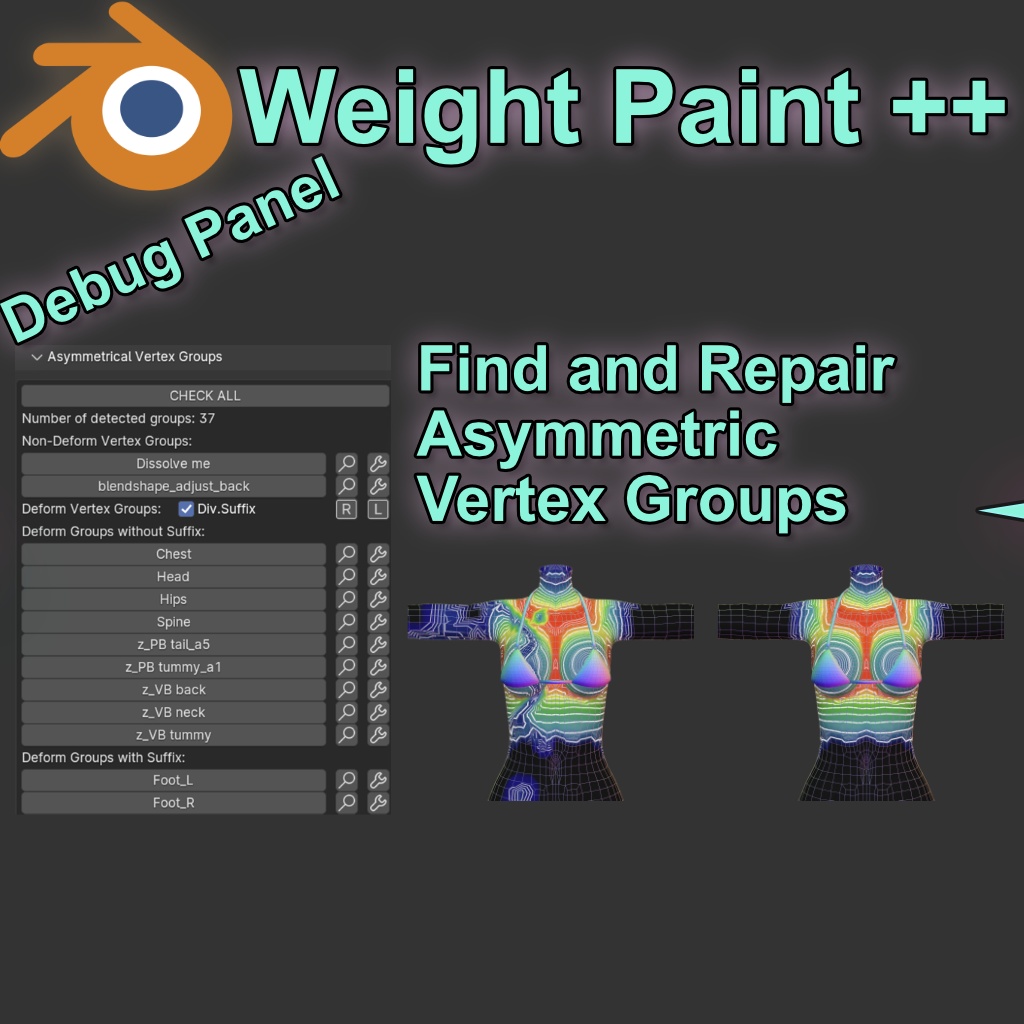 Weight Paint ++

Debug Panel

Asymmetrical Vertex Groups

CHECK ALL

Number of detected groups: 37

Non-Deform Vertex Groups:

Dissolve me

blendshape_adjust_back

Deform Vertex Groups: Div.Suffix R L

Deform Groups without Suffix:

Chest

Head

Hips

Spine

z_PB tail_a5

z_PB tummy_a1

z_VB back

z_VB neck

z_VB tummy

Deform Groups with Suffix:

Foot_L

Foot_R

Find and Repair Asymmetric Vertex Groups